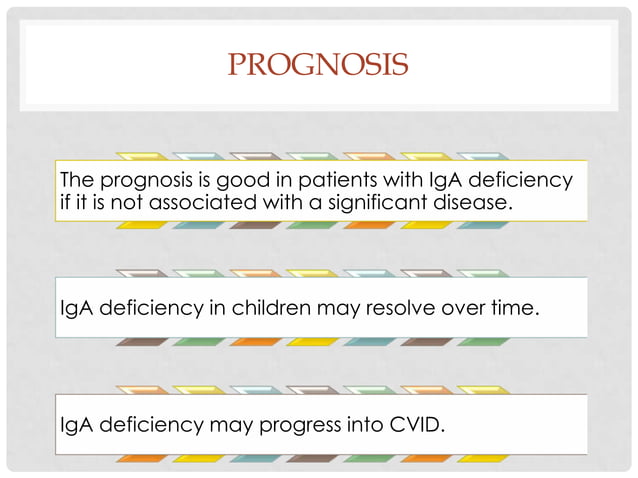 PROGNOSIS

The prognosis is good in patients with IgA deficiency if it is not associated with a significant disease.

IgA deficiency in children may resolve over time.

IgA deficiency may progress into CVID.